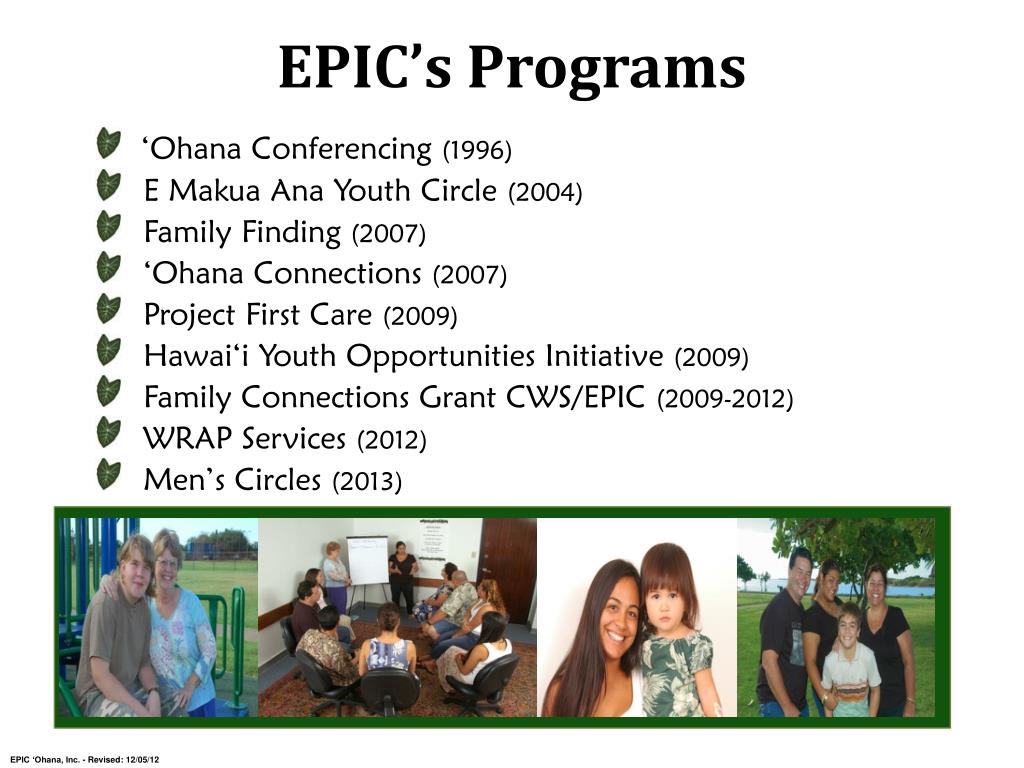 EPIC’s Programs

‘Ohana Conferencing (1996)
E Makua Ana Youth Circle (2004)
Family Finding (2007)
‘Ohana Connections (2007)
Project First Care (2009)
Hawai‘i Youth Opportunities Initiative (2009)
Family Connections Grant CWS/EPIC (2009-2012)
WRAP Services (2012)
Men’s Circles (2013)

EPIC ‘Ohana, Inc. - Revised: 12/05/12